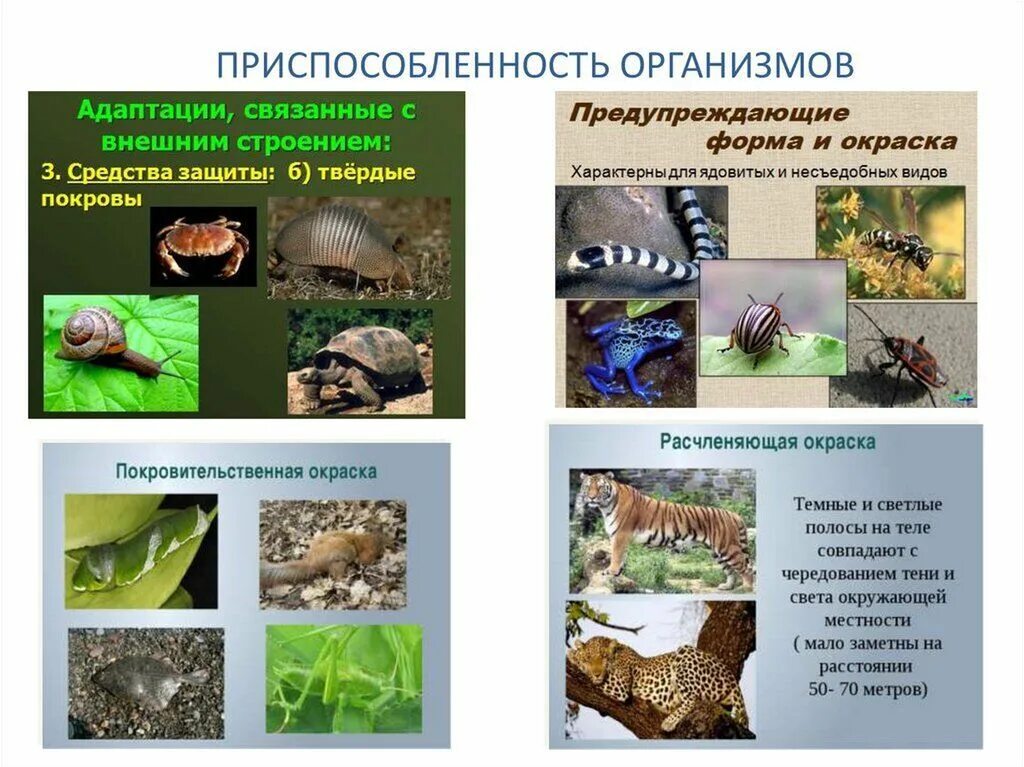 ПРИСПОСОБЛЕННОСТЬ ОРГАНИЗМОВ

Адаптации, связанные с внешним строением:

3. Средства защиты: б) твёрдые покровы

Предупреждающие форма и окраска

Характерны для ядовитых и несъедобных видов

Покровительственная окраска

Расчленяющая окраска

Темные и светлые полосы на теле совпадают с чередованием тени и света окружающей местности ( мало заметны на расстоянии 50- 70 метров)